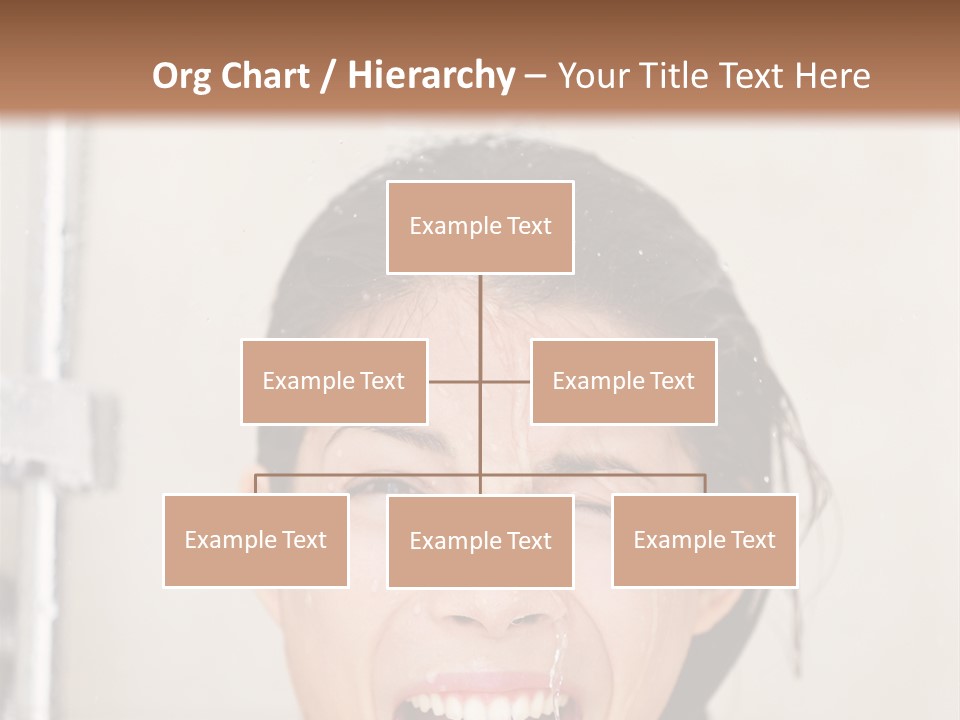 Org Chart / Hierarchy – Your Title Text Here

Example Text

Example Text

Example Text

Example Text

Example Text

Example Text